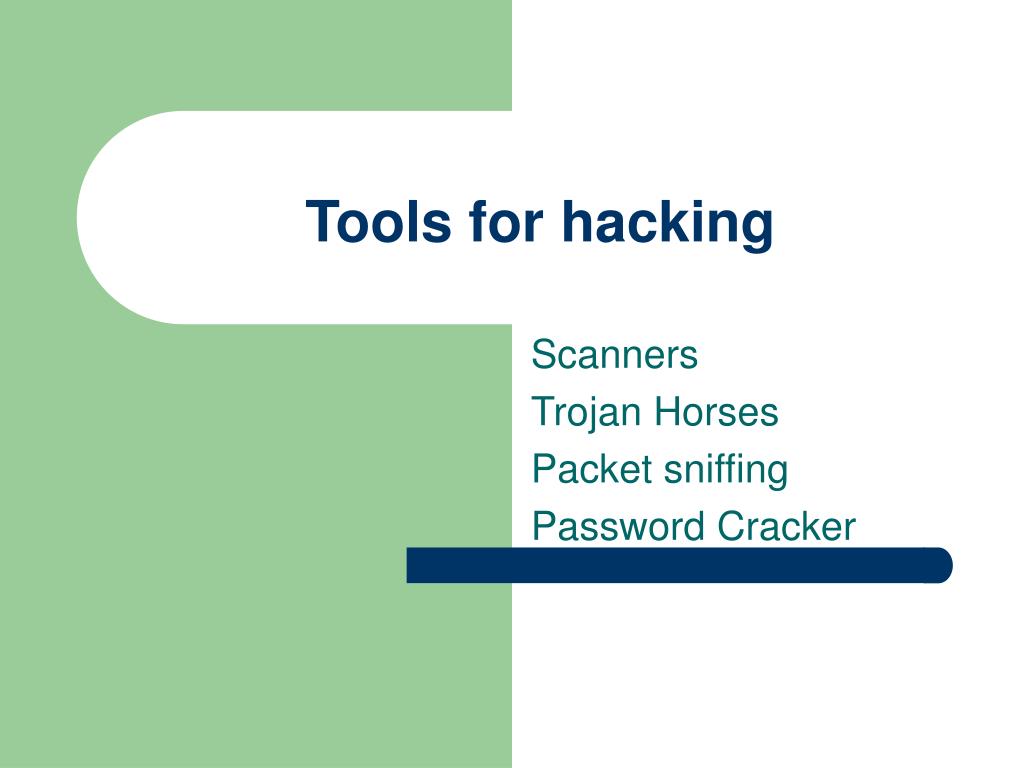 Tools for hacking

Scanners
Trojan Horses
Packet sniffing
Password Cracker